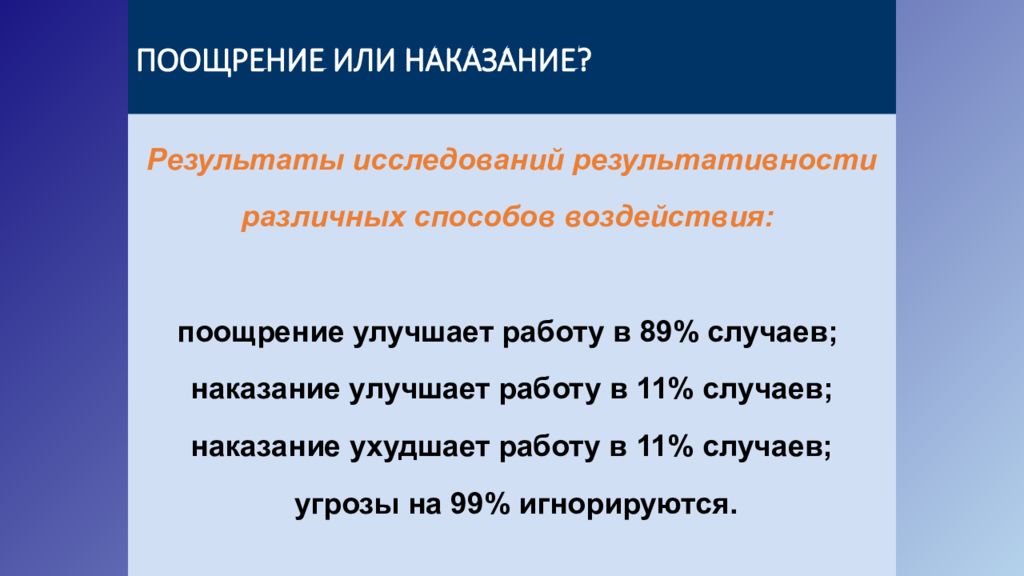 ПООЩРЕНИЕ ИЛИ НАКАЗАНИЕ?

Результаты исследований результативности различных способов воздействия:

поощрение улучшает работу в 89% случаев;
наказание улучшает работу в 11% случаев;
наказание ухудшает работу в 11% случаев;
угрозы на 99% игнорируются.